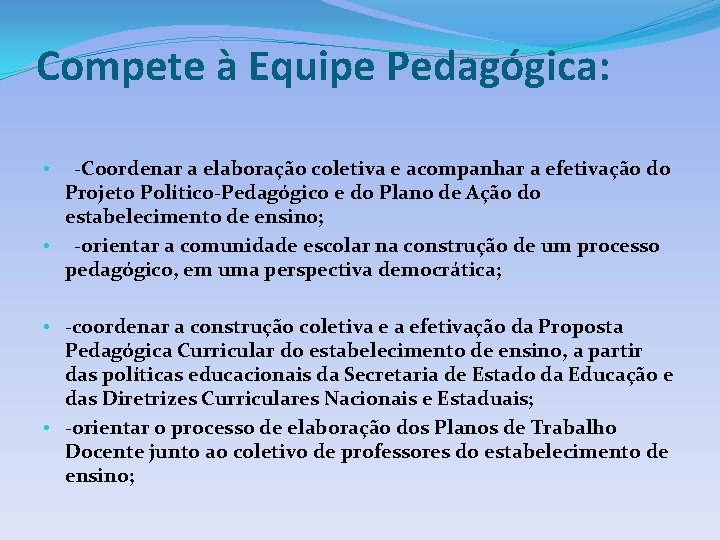 Compete à Equipe Pedagógica:

• -Coordenar a elaboração coletiva e acompanhar a efetivação do Projeto Político-Pedagógico e do Plano de Ação do estabelecimento de ensino;

• -orientar a comunidade escolar na construção de um processo pedagógico, em uma perspectiva democrática;

• -coordenar a construção coletiva e a efetivação da Proposta Pedagógica Curricular do estabelecimento de ensino, a partir das políticas educacionais da Secretaria de Estado da Educação e das Diretrizes Curriculares Nacionais e Estaduais;

• -orientar o processo de elaboração dos Planos de Trabalho Docente junto ao coletivo de professores do estabelecimento de ensino;